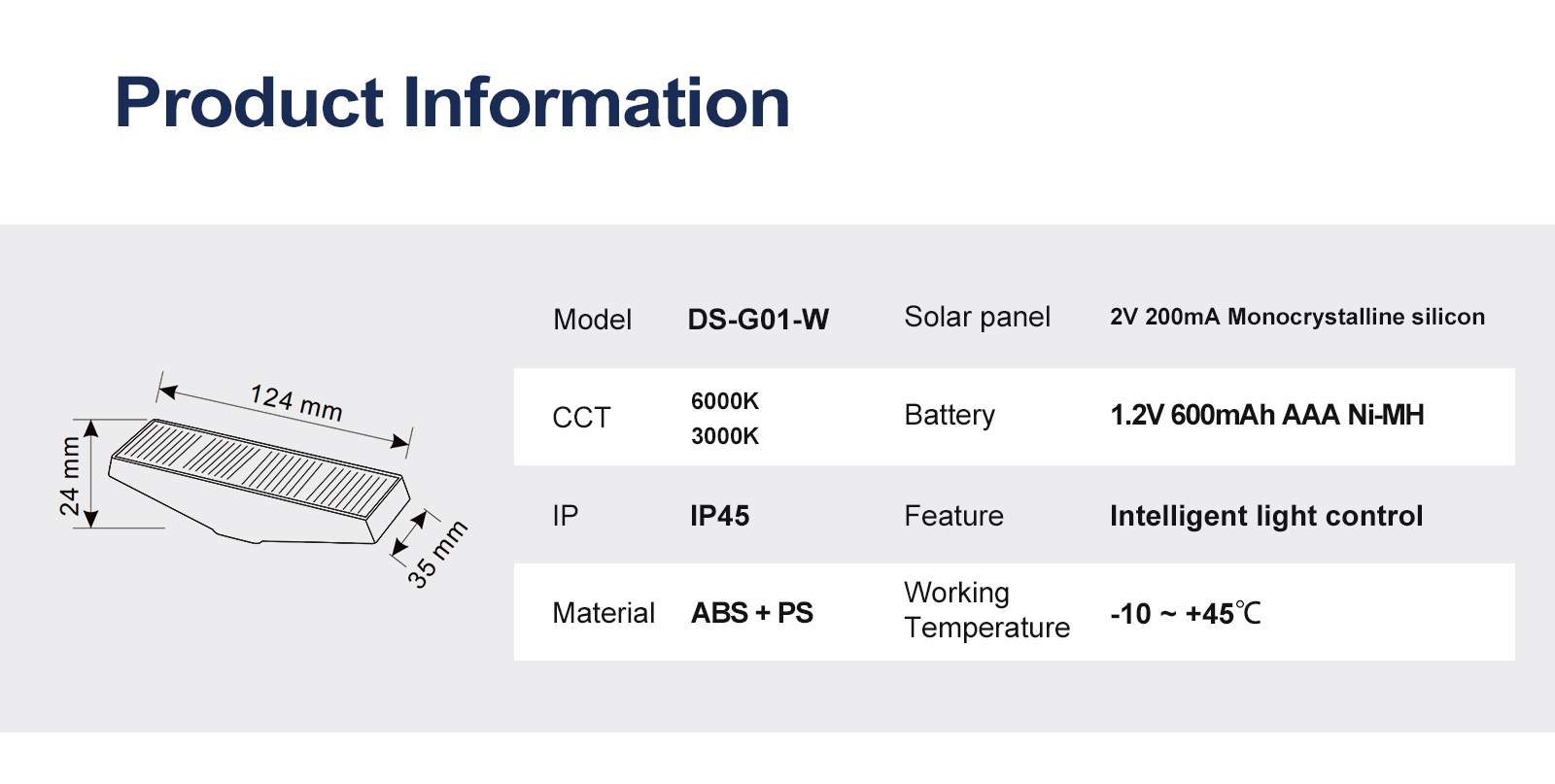 Product Information

124 mm
24 mm
35 mm

| Model | DS-G01-W | Solar panel | 2V 200mA Monocrystalline silicon |
|---|---|---|---|
| CCT | 6000K 3000K | Battery | 1.2V 600mAh AAA Ni-MH |
| IP | IP45 | Feature | Intelligent light control |
| Material | ABS + PS | Working Temperature | -10 ~ +45℃ |